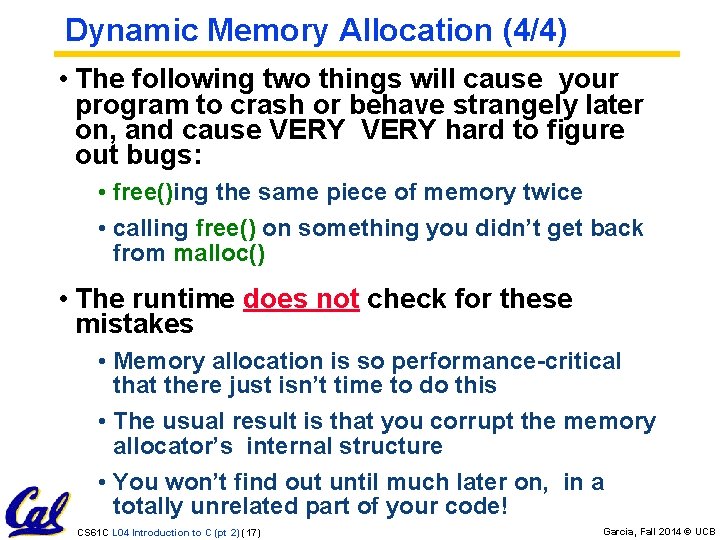 Dynamic Memory Allocation (4/4)

• The following two things will cause your program to crash or behave strangely later on, and cause VERY VERY hard to figure out bugs:

• free()ing the same piece of memory twice

• calling free() on something you didn't get back from malloc()

• The runtime does not check for these mistakes

• Memory allocation is so performance-critical that there just isn't time to do this

• The usual result is that you corrupt the memory allocator's internal structure

• You won't find out until much later on, in a totally unrelated part of your code!

Cal

CS61C L04 Introduction to C (pt 2) (17)

Garcia, Fall 2014 © UCB